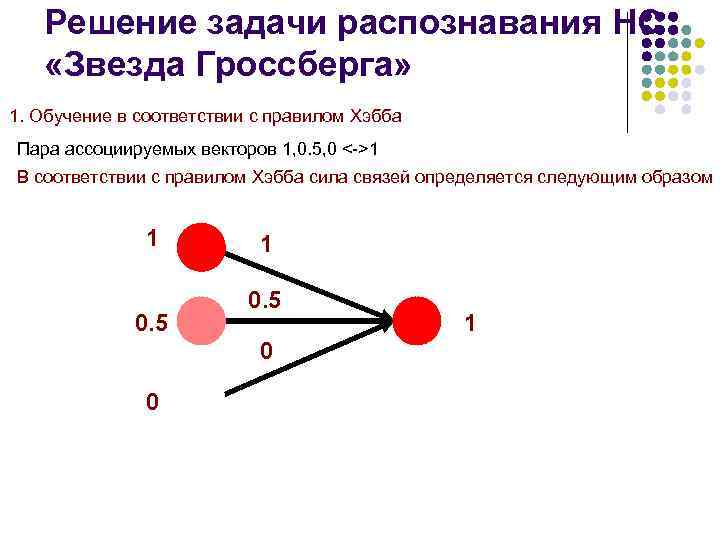 Решение задачи распознавания НС: «Звезда Гроссберга»

1. Обучение в соответствии с правилом Хэбба

Пара ассоциируемых векторов 1,0.5,0 <->1

В соответствии с правилом Хэбба сила связей определяется следующим образом

1

1

0.5

0.5

1

0

0